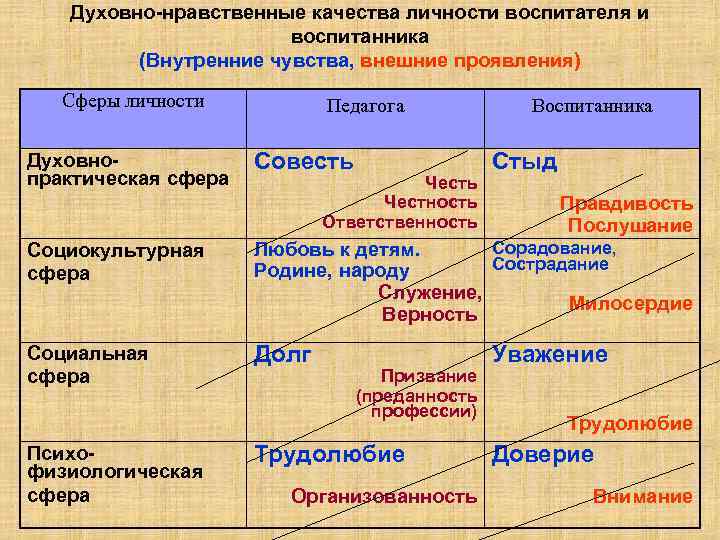 Духовно-нравственные качества личности воспитателя и воспитанника
(Внутренние чувства, внешние проявления)

| Сферы личности | Педагога | Воспитанника |
|---|---|---|
| Духовно-практическая сфера | Совесть Честь Честность Ответственность | Стыд Правдивость Послушание |
| Социокультурная сфера | Любовь к детям. Родине, народу Служение, Верность | Сорадование, Сострадание Милосердие |
| Социальная сфера | Долг Призвание (преданность профессии) | Уважение Трудолюбие |
| Психо-физиологическая сфера | Трудолюбие Организованность | Доверие Внимание |